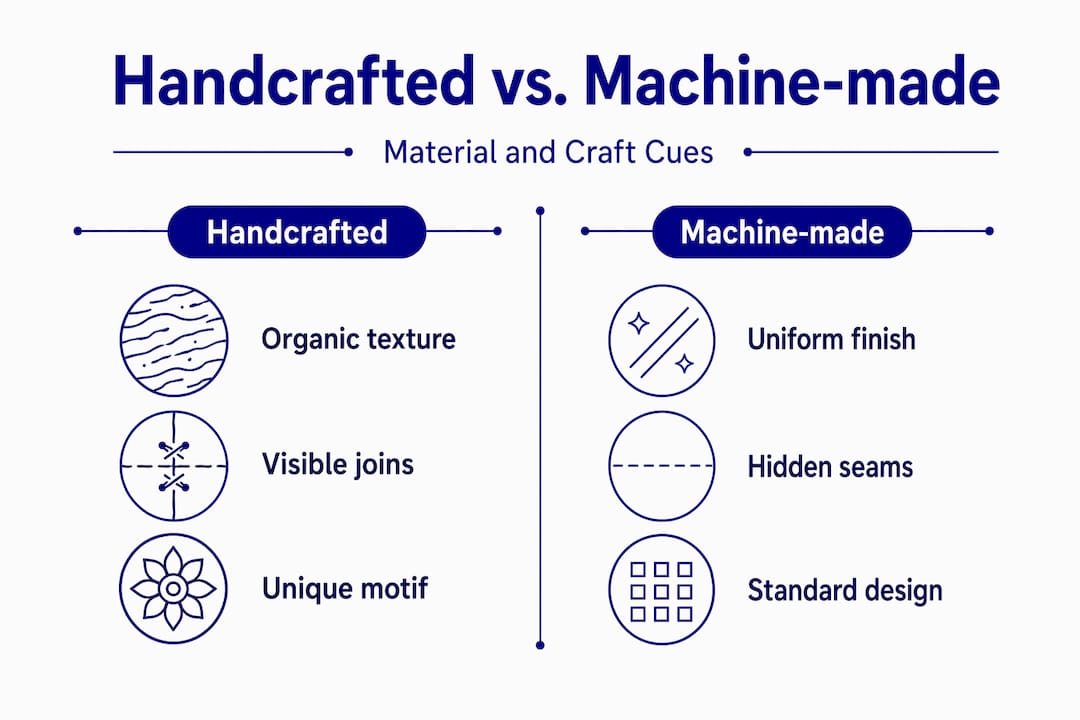 Handcrafted vs. Machine-made

Material and Craft Cues

Handcrafted

Organic texture

Visible joins

Unique motif

Machine-made

Uniform finish

Hidden seams

Standard design